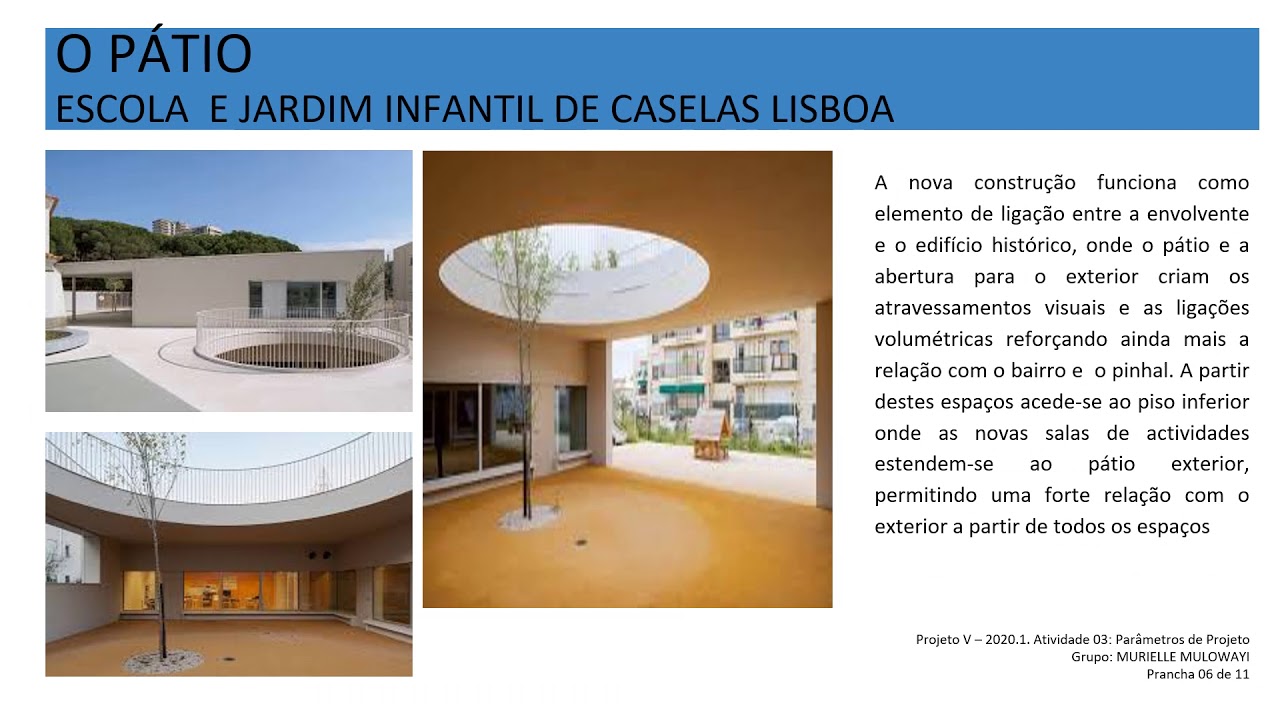 O PÁTIO
ESCOLA E JARDIM INFANTIL DE CASELAS LISBOA

A nova construção funciona como elemento de ligação entre a envolvente e o edifício histórico, onde o pátio e a abertura para o exterior criam os atravessamentos visuais e as ligações volumétricas reforçando ainda mais a relação com o bairro e o pinhal. A partir destes espaços acede-se ao piso inferior onde as novas salas de actividades estendem-se ao pátio exterior, permitindo uma forte relação com o exterior a partir de todos os espaços

Projeto V – 2020.1. Atividade 03: Parâmetros de Projeto
Grupo: MURIELLE MULOWAYI
Prancha 06 de 11